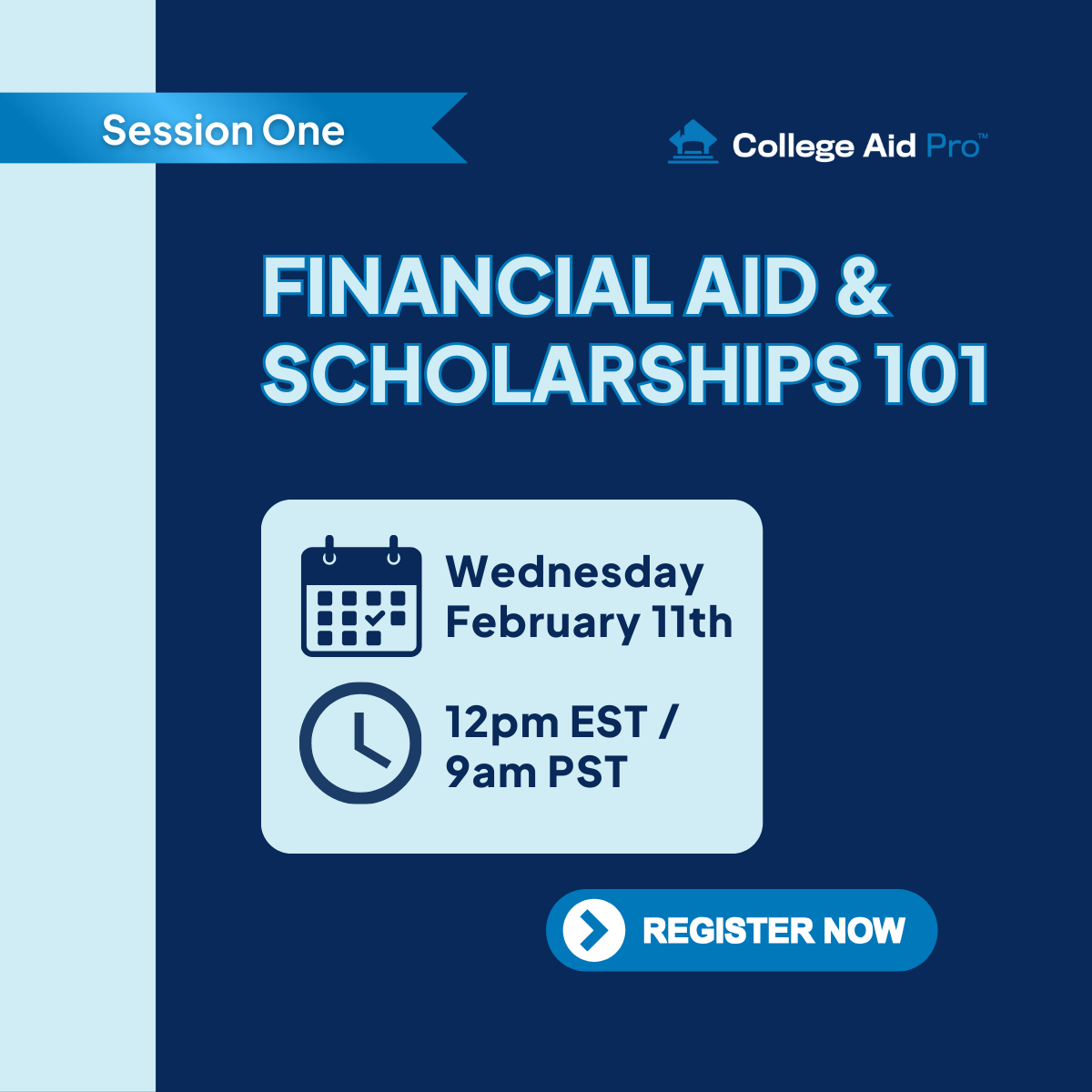 Session One

College Aid Pro™

FINANCIAL AID & SCHOLARSHIPS 101

Wednesday February 11th

12pm EST / 9am PST

REGISTER NOW